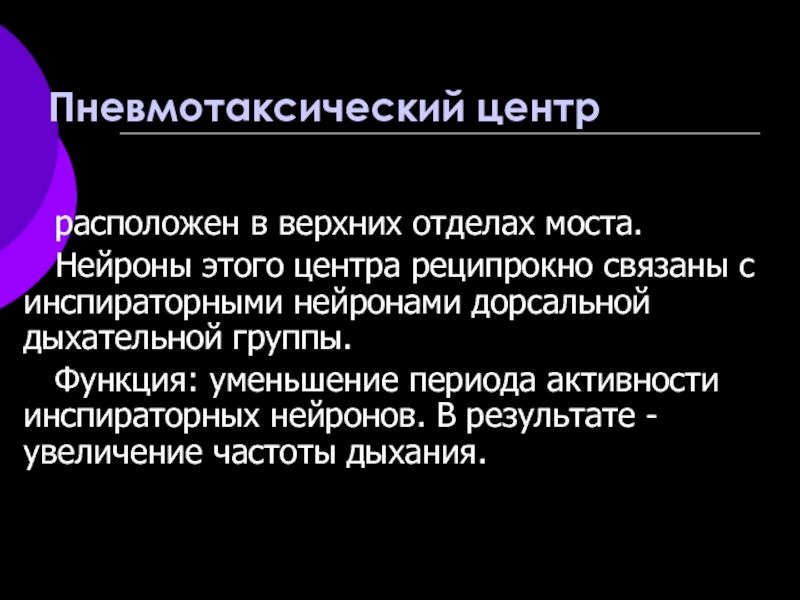 Пневмотаксический центр

расположен в верхних отделах моста.

Нейроны этого центра реципрокно связаны с инспираторными нейронами дорсальной дыхательной группы.

Функция: уменьшение периода активности инспираторных нейронов. В результате - увеличение частоты дыхания.